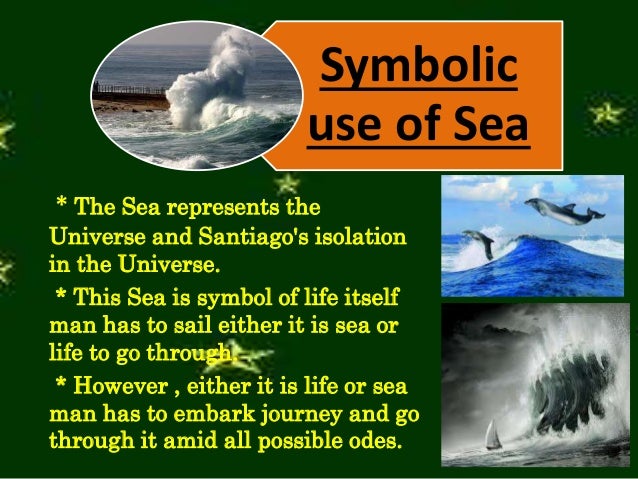 Symbolic use of Sea

* The Sea represents the Universe and Santiago's isolation in the Universe.

* This Sea is symbol of life itself man has to sail either it is sea or life to go through.

* However , either it is life or sea man has to embark journey and go through it amid all possible odes.